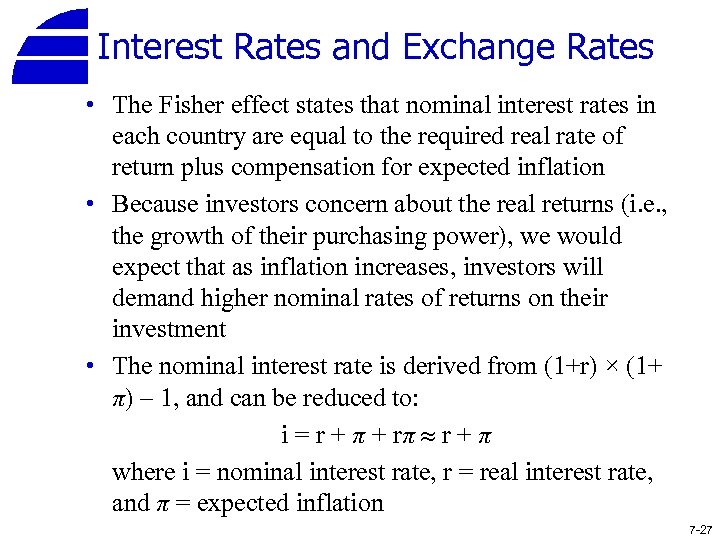 Interest Rates and Exchange Rates

• The Fisher effect states that nominal interest rates in each country are equal to the required real rate of return plus compensation for expected inflation

• Because investors concern about the real returns (i.e., the growth of their purchasing power), we would expect that as inflation increases, investors will demand higher nominal rates of returns on their investment

• The nominal interest rate is derived from $(1+r) \times (1+\pi) - 1$, and can be reduced to:

$i = r + \pi + r\pi \approx r + \pi$

where i = nominal interest rate, r = real interest rate, and $\pi$ = expected inflation

7-27